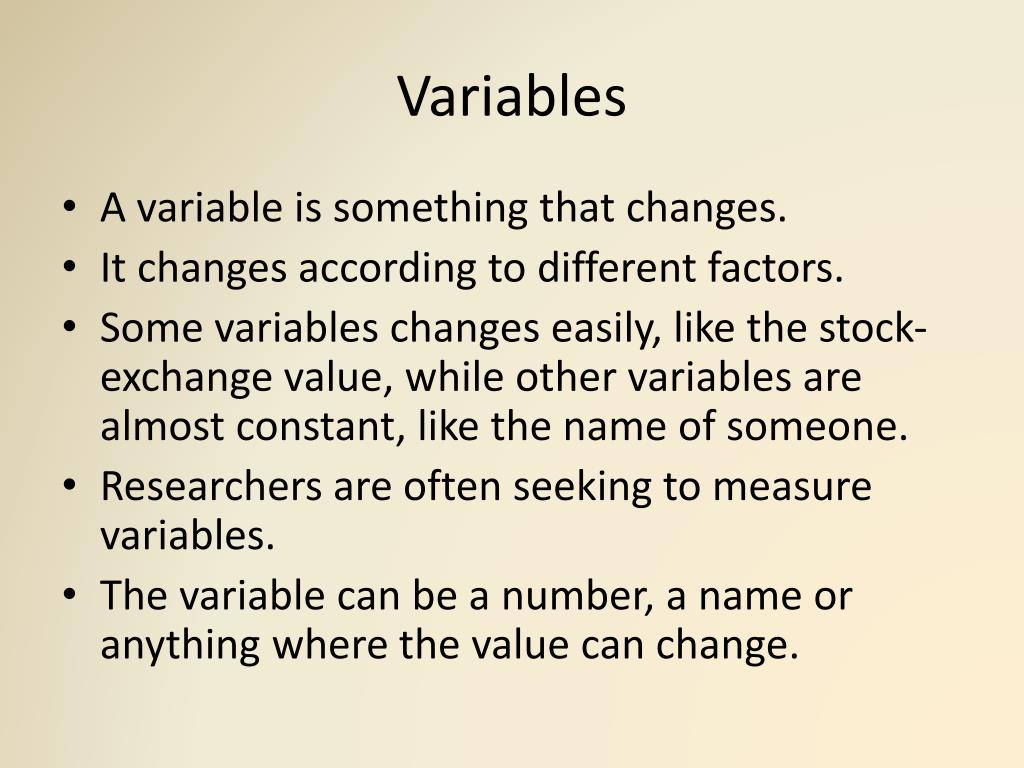 Variables

• A variable is something that changes.
• It changes according to different factors.
• Some variables changes easily, like the stock-exchange value, while other variables are almost constant, like the name of someone.
• Researchers are often seeking to measure variables.
• The variable can be a number, a name or anything where the value can change.